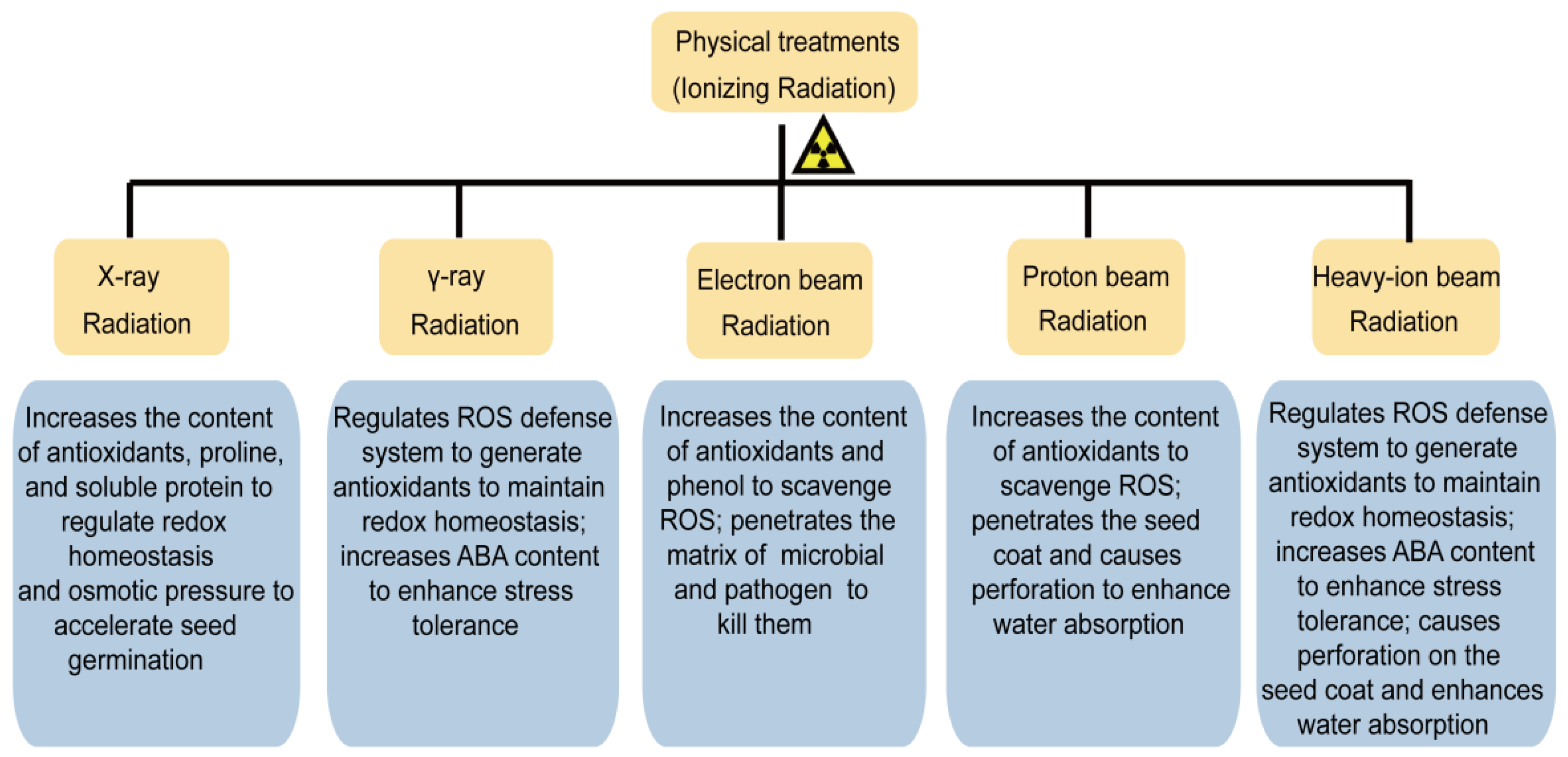 Physical treatments
(Ionizing Radiation)

X-ray
Radiation

γ-ray
Radiation

Electron beam
Radiation

Proton beam
Radiation

Heavy-ion beam
Radiation

Increases the content of antioxidants, proline, and soluble protein to regulate redox homeostasis and osmotic pressure to accelerate seed germination

Regulates ROS defense system to generate antioxidants to maintain redox homeostasis; increases ABA content to enhance stress tolerance

Increases the content of antioxidants and phenol to scavenge ROS; penetrates the matrix of microbial and pathogen to kill them

Increases the content of antioxidants to scavenge ROS; penetrates the seed coat and causes perforation to enhance water absorption

Regulates ROS defense system to generate antioxidants to maintain redox homeostasis; increases ABA content to enhance stress tolerance; causes perforation on the seed coat and enhances water absorption